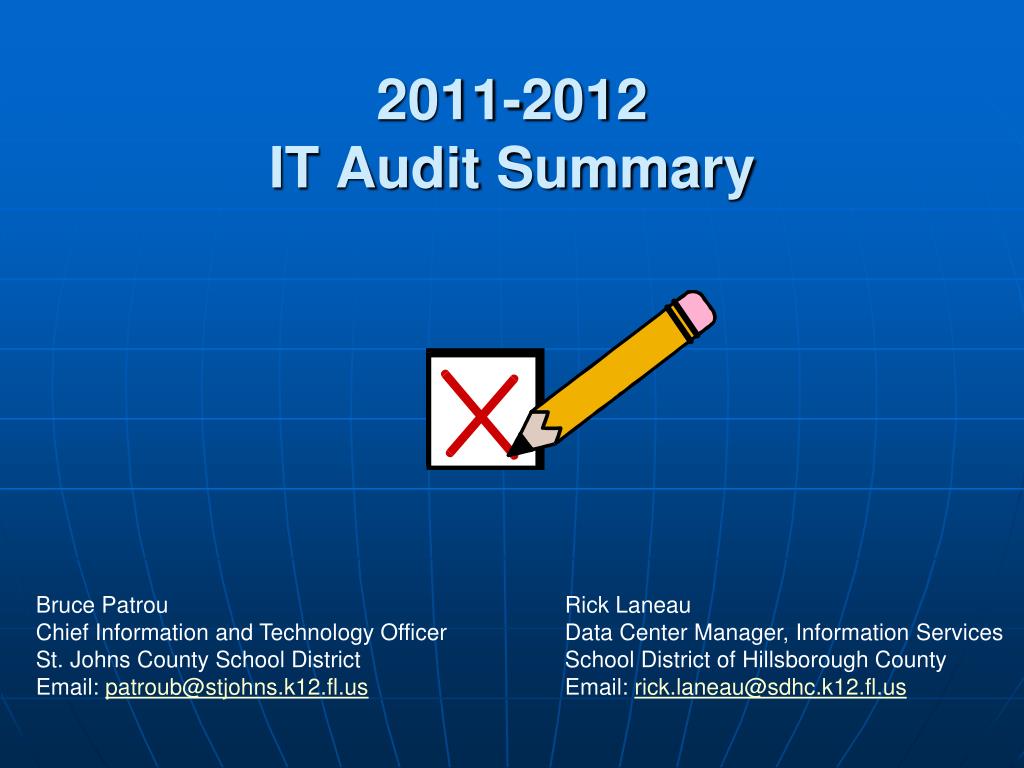 2011-2012
IT Audit Summary

Bruce Patrou
Chief Information and Technology Officer
St. Johns County School District
Email: patroub@stjohns.k12.fl.us

Rick Laneau
Data Center Manager, Information Services
School District of Hillsborough County
Email: rick.laneau@sdhc.k12.fl.us